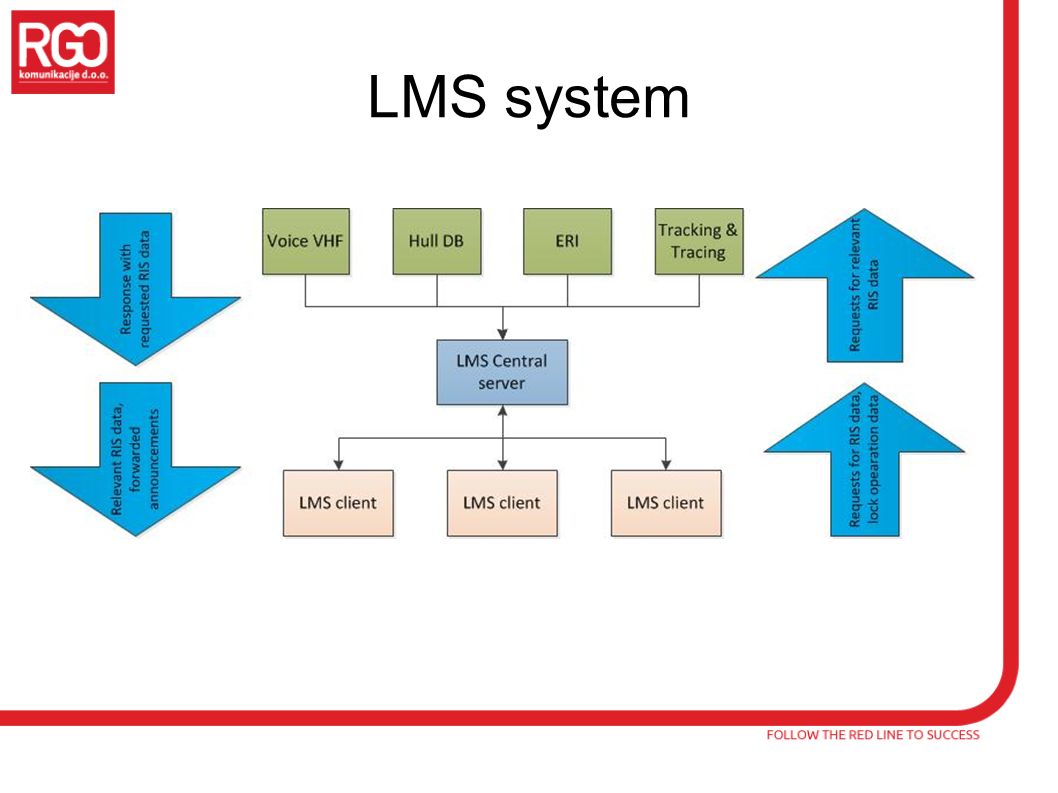 RGO
komunikacije d.o.o.

LMS system

Response with requested RIS data

Relevant RIS data, forwarded announcements

Voice VHF

Hull DB

ERI

Tracking & Tracing

LMS Central server

LMS client

LMS client

LMS client

Requests for relevant RIS data

Requests for RIS data, lock opearation data

FOLLOW THE RED LINE TO SUCCESS